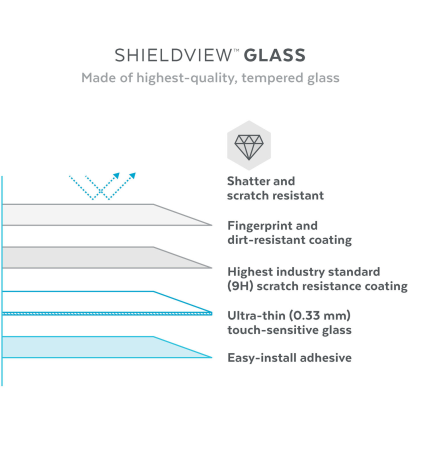 SHIELDVIEW™ GLASS
Made of highest-quality, tempered glass

Shatter and scratch resistant

Fingerprint and dirt-resistant coating

Highest industry standard (9H) scratch resistance coating

Ultra-thin (0.33 mm) touch-sensitive glass

Easy-install adhesive